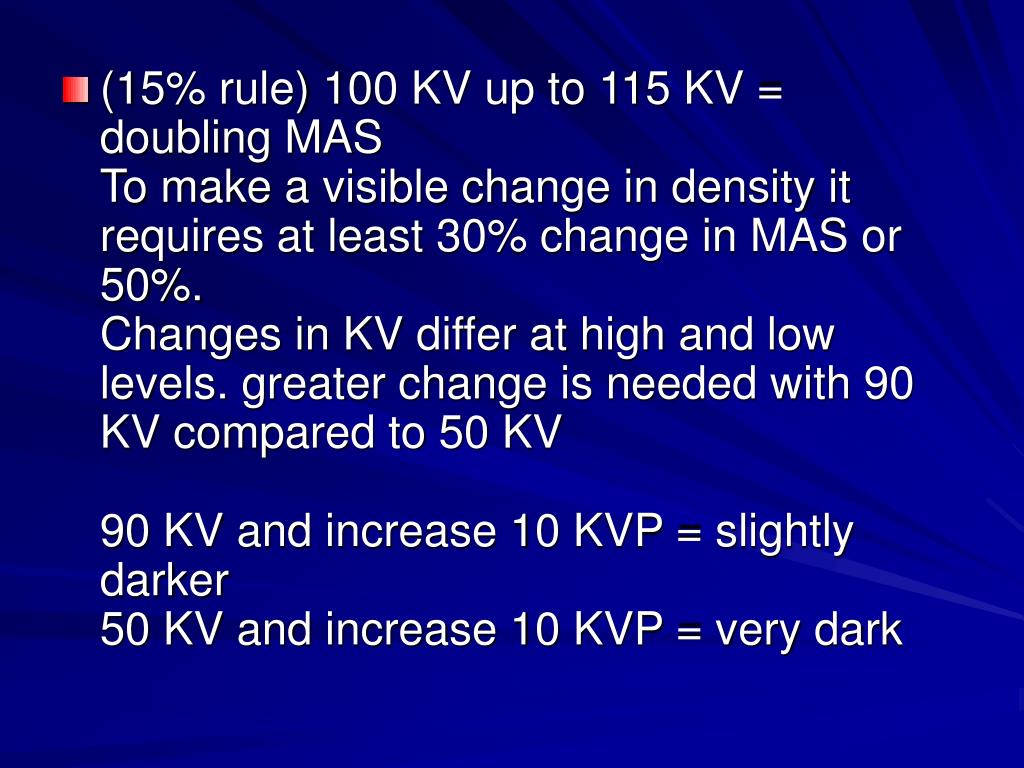 (15% rule) 100 KV up to 115 KV = doubling MAS
To make a visible change in density it requires at least 30% change in MAS or 50%.
Changes in KV differ at high and low levels. greater change is needed with 90 KV compared to 50 KV

90 KV and increase 10 KVP = slightly darker
50 KV and increase 10 KVP = very dark